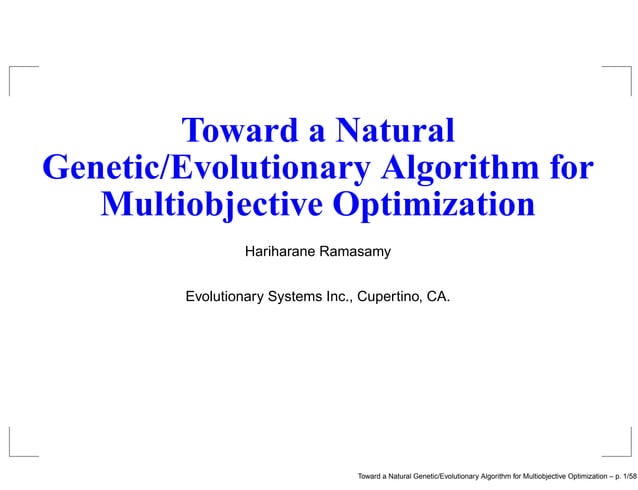 Toward a Natural Genetic/Evolutionary Algorithm for Multiobjective Optimization

Hariharane Ramasamy

Evolutionary Systems Inc., Cupertino, CA.

Toward a Natural Genetic/Evolutionary Algorithm for Multiobjective Optimization – p. 1/58